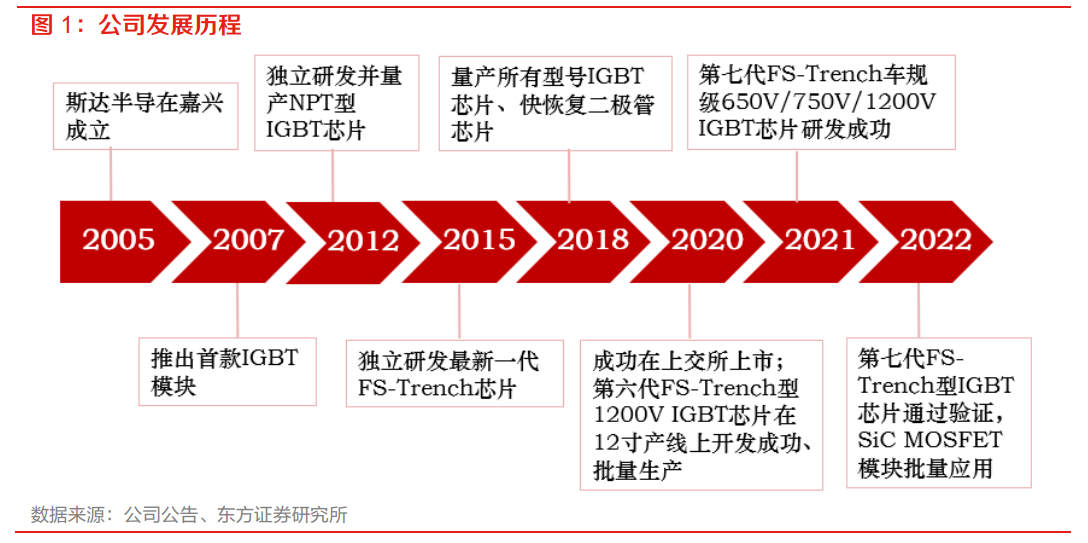 图 1：公司发展历程

斯达半导在嘉兴成立

独立研发并量产NPT型IGBT芯片

量产所有型号IGBT芯片、快恢复二极管芯片

第七代FS-Trench车规级650V/750V/1200V IGBT芯片研发成功

2005 2007 2012 2015 2018 2020 2021 2022

推出首款IGBT模块

独立研发最新一代FS-Trench芯片

成功在上交所上市；第六代FS-Trench型1200V IGBT芯片在12寸产线上开发成功、批量生产

第七代FS-Trench型IGBT芯片通过验证，SiC MOSFET模块批量应用

数据来源：公司公告、东方证券研究所